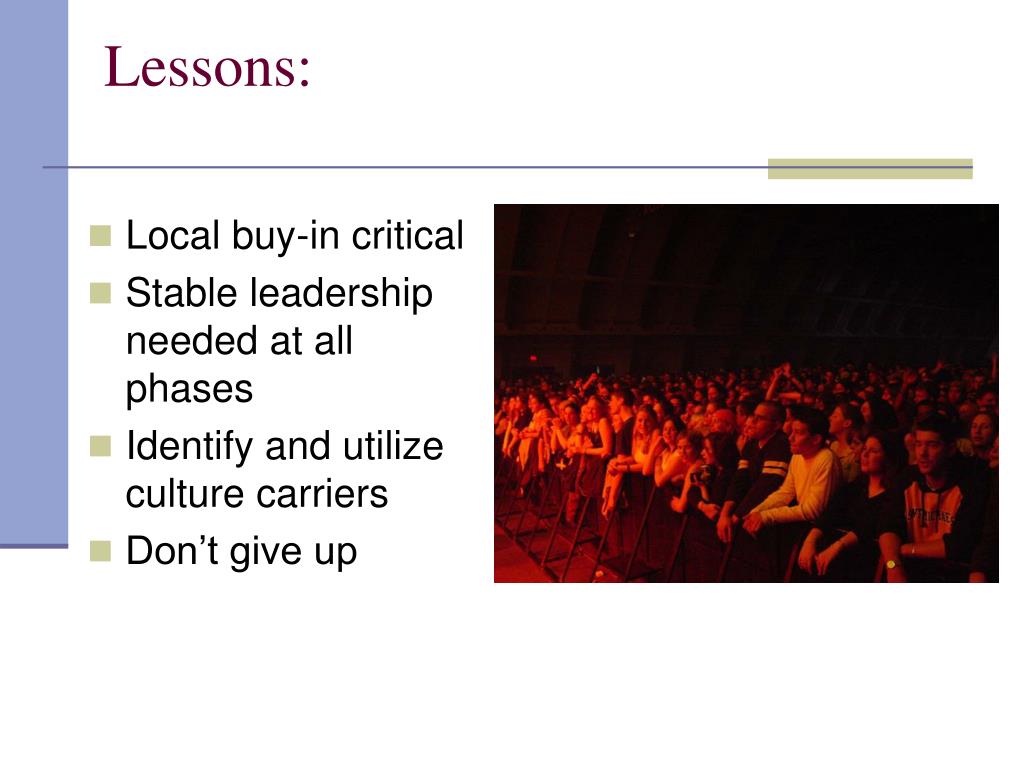 Lessons:

- Local buy-in critical
- Stable leadership needed at all phases
- Identify and utilize culture carriers
- Don’t give up